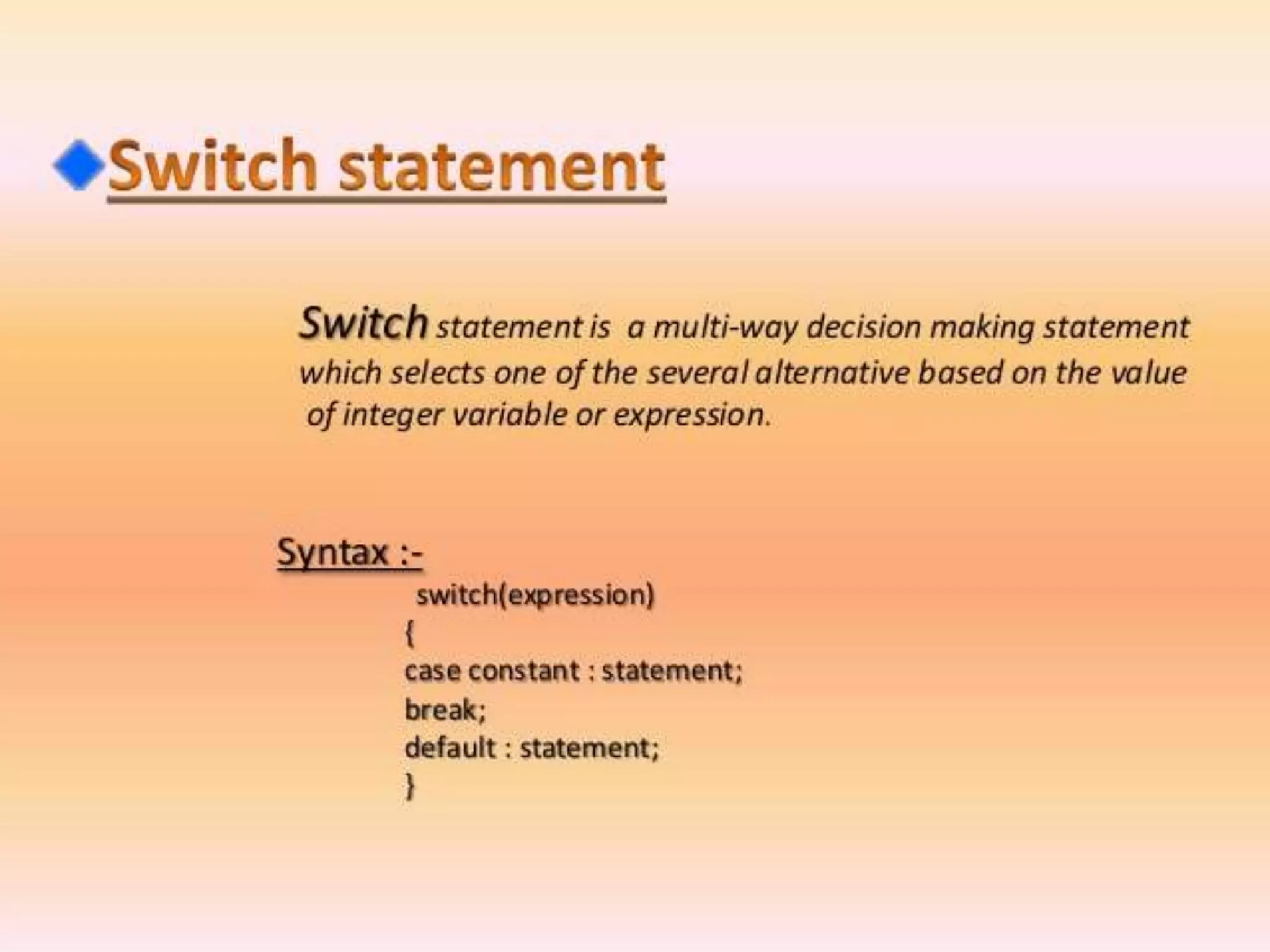 Switch statement

Switch statement is a multi-way decision making statement which selects one of the several alternative based on the value of integer variable or expression.

Syntax :-

switch(expression)
{
case constant : statement;
break;
default : statement;
}